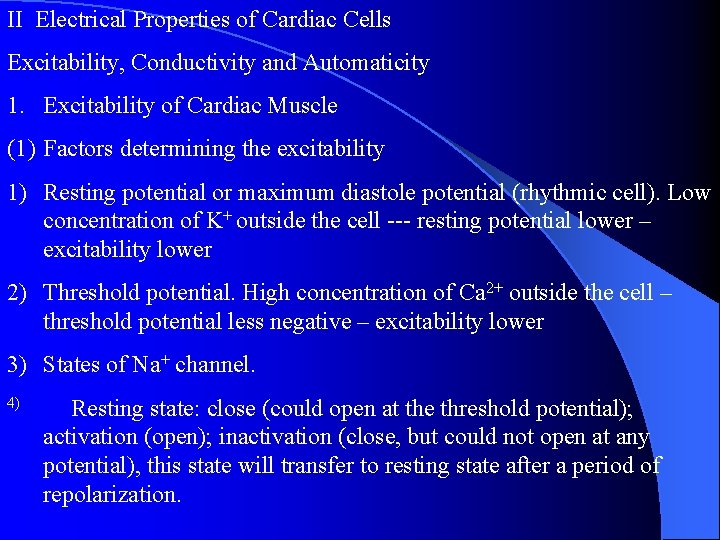 II Electrical Properties of Cardiac Cells

Excitability, Conductivity and Automaticity

1. Excitability of Cardiac Muscle

(1) Factors determining the excitability

1) Resting potential or maximum diastole potential (rhythmic cell). Low concentration of $K^+$ outside the cell --- resting potential lower – excitability lower

2) Threshold potential. High concentration of $Ca^{2+}$ outside the cell – threshold potential less negative – excitability lower

3) States of $Na^+$ channel.

4) Resting state: close (could open at the threshold potential); activation (open); inactivation (close, but could not open at any potential), this state will transfer to resting state after a period of repolarization.